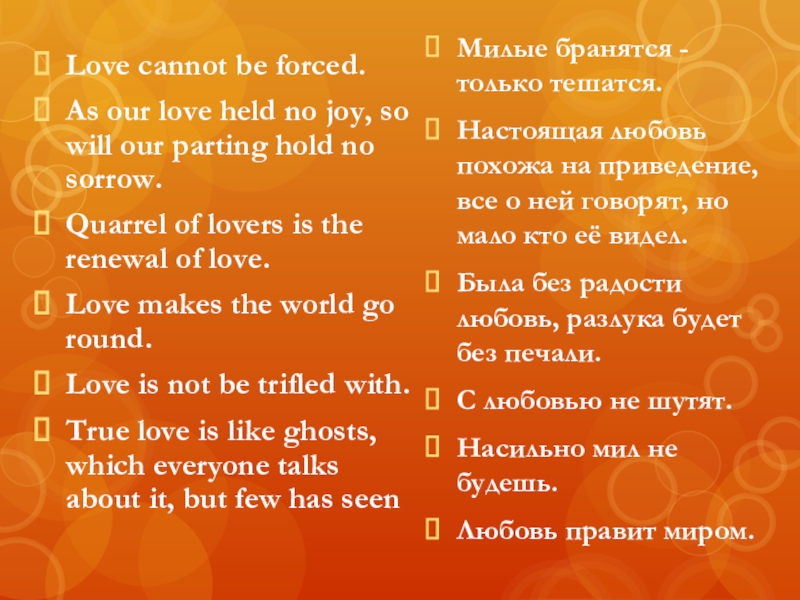 Love cannot be forced.

As our love held no joy, so will our parting hold no sorrow.

Quarrel of lovers is the renewal of love.

Love makes the world go round.

Love is not be trifled with.

True love is like ghosts, which everyone talks about it, but few has seen

Милые бранятся - только тешатся.

Настоящая любовь похожа на приведение, все о ней говорят, но мало кто её видел.

Была без радости любовь, разлука будет без печали.

С любовью не шутят.

Насильно мил не будешь.

Любовь правит миром.